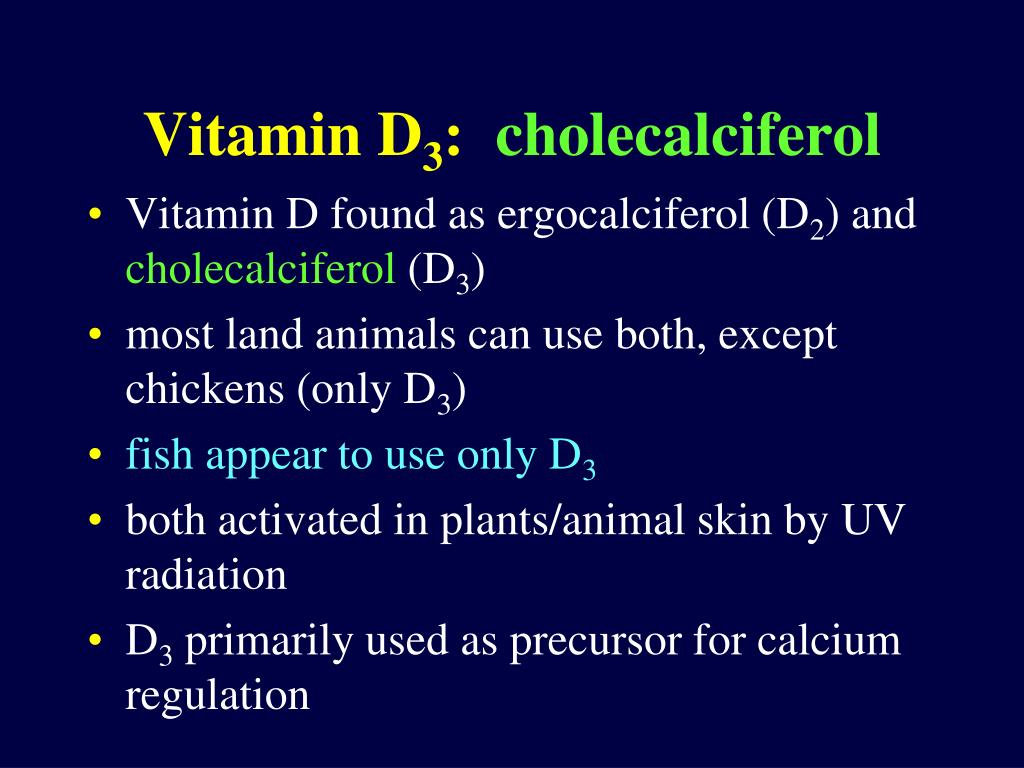 Vitamin $D_3$: cholecalciferol

• Vitamin D found as ergocalciferol ($D_2$) and cholecalciferol ($D_3$)

• most land animals can use both, except chickens (only $D_3$)

• fish appear to use only $D_3$

• both activated in plants/animal skin by UV radiation

• $D_3$ primarily used as precursor for calcium regulation